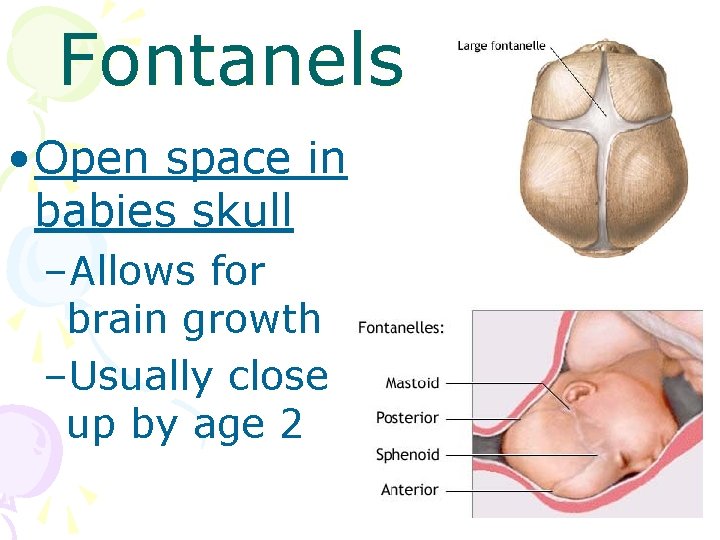 Fontanels

• Open space in babies skull
– Allows for brain growth
– Usually close up by age 2

Large fontanelle

Fontanelles:
Mastoid
Posterior
Sphenoid
Anterior